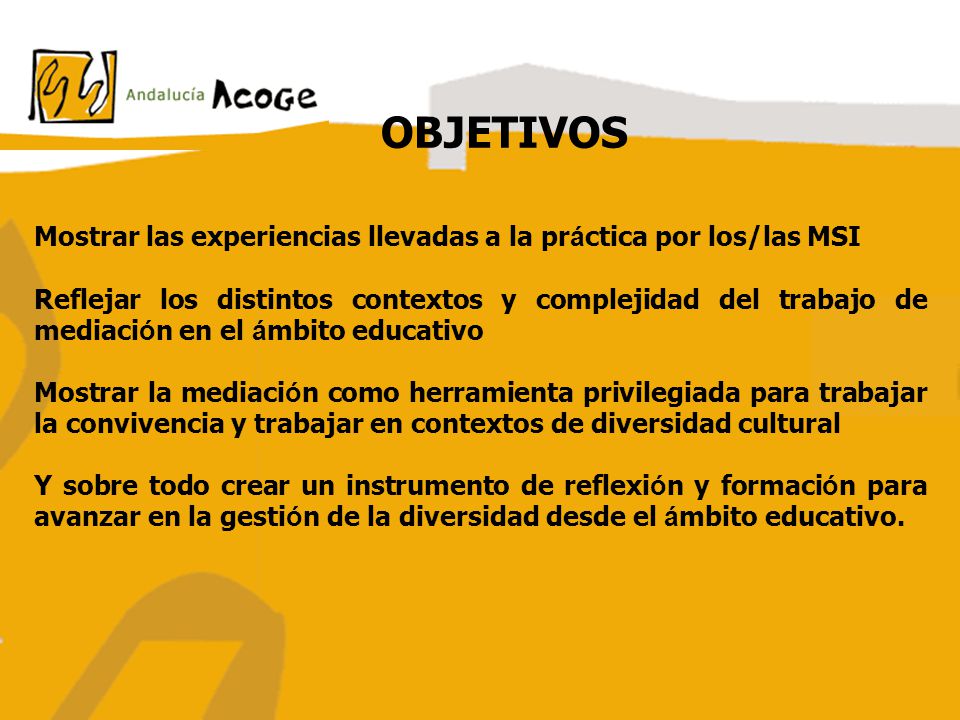 Andalucía Acoge

OBJETIVOS

Mostrar las experiencias llevadas a la práctica por los/las MSI

Reflejar los distintos contextos y complejidad del trabajo de mediación en el ámbito educativo

Mostrar la mediación como herramienta privilegiada para trabajar la convivencia y trabajar en contextos de diversidad cultural

Y sobre todo crear un instrumento de reflexión y formación para avanzar en la gestión de la diversidad desde el ámbito educativo.